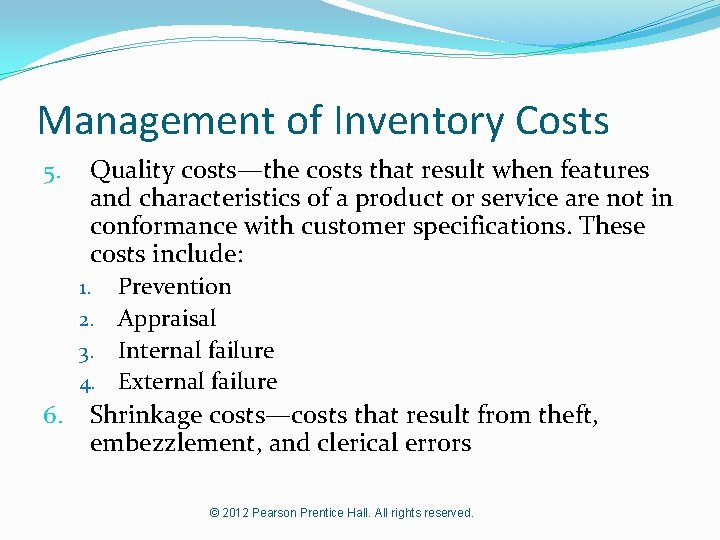 Management of Inventory Costs

5. Quality costs—the costs that result when features and characteristics of a product or service are not in conformance with customer specifications. These costs include:

1. Prevention
2. Appraisal
3. Internal failure
4. External failure

6. Shrinkage costs—costs that result from theft, embezzlement, and clerical errors

© 2012 Pearson Prentice Hall. All rights reserved.